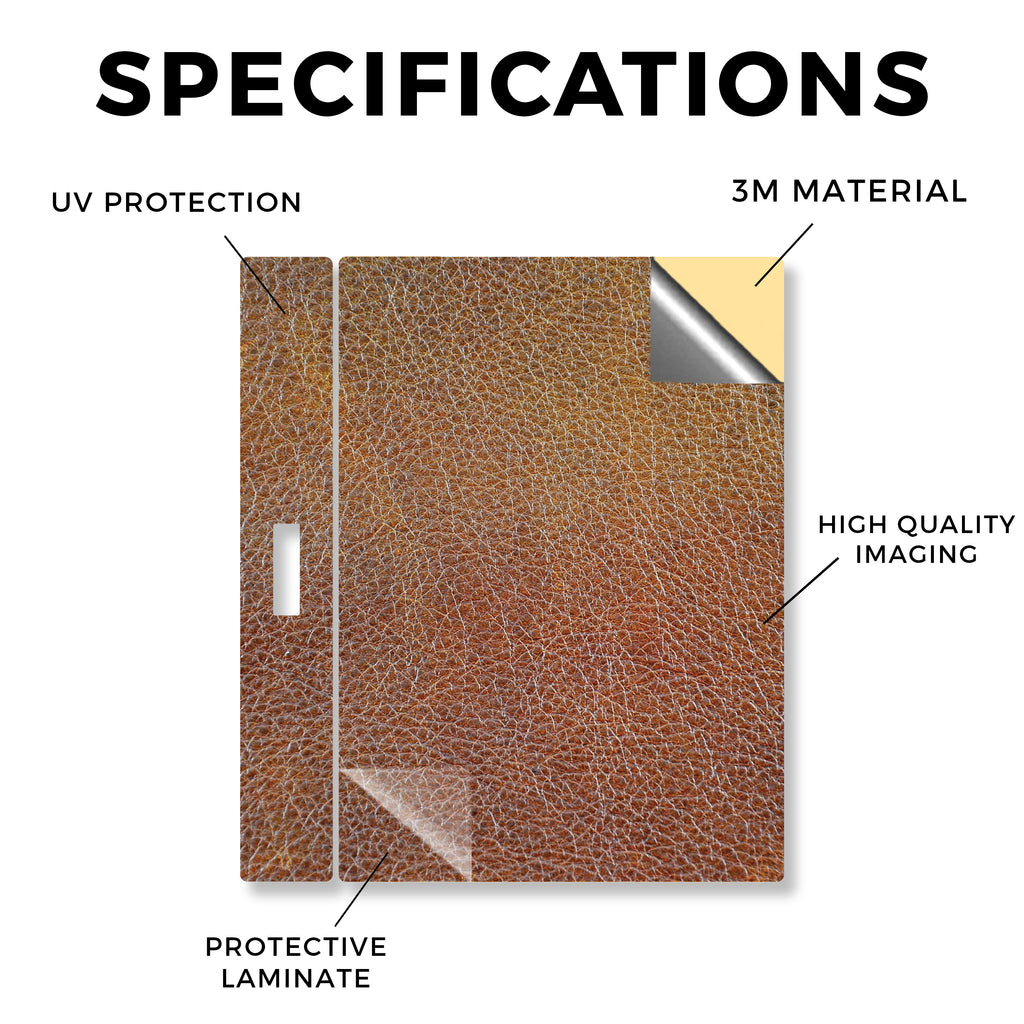 SPECIFICATIONS

UV PROTECTION

3M MATERIAL

HIGH QUALITY IMAGING

PROTECTIVE LAMINATE